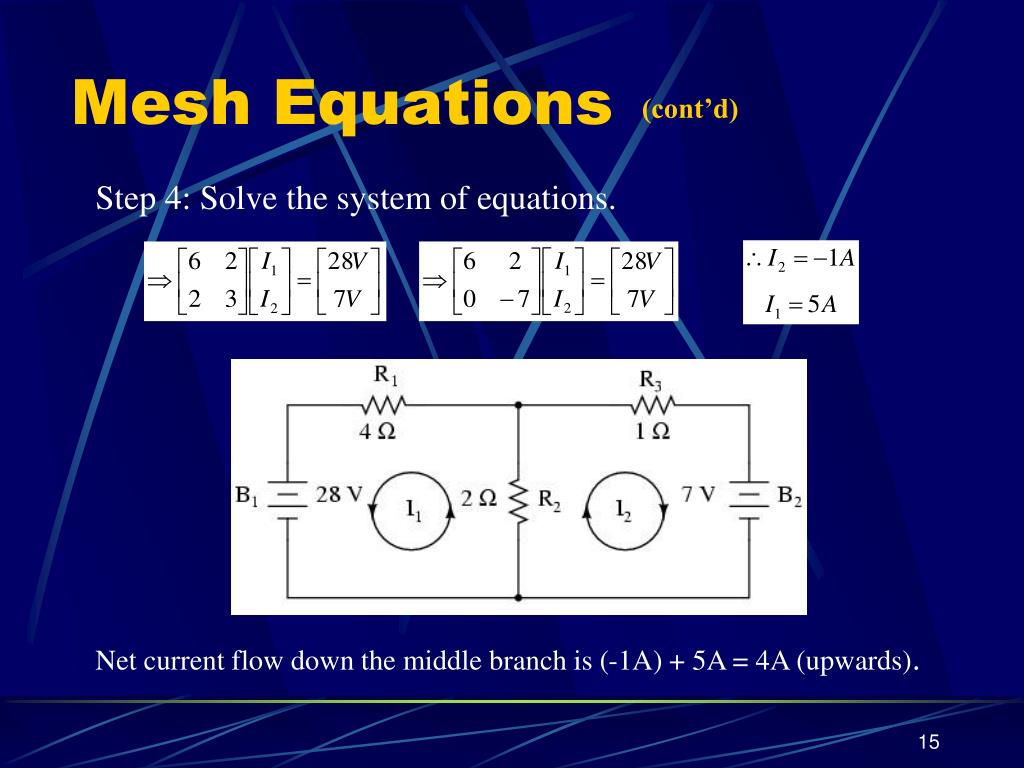 Mesh Equations (cont'd)

Step 4: Solve the system of equations.

$\Rightarrow \begin{bmatrix} 6 & 2 \\ 2 & 3 \end{bmatrix} \begin{bmatrix} I_1 \\ I_2 \end{bmatrix} = \begin{bmatrix} 28V \\ 7V \end{bmatrix}$

$\Rightarrow \begin{bmatrix} 6 & 2 \\ 0 & -7 \end{bmatrix} \begin{bmatrix} I_1 \\ I_2 \end{bmatrix} = \begin{bmatrix} 28V \\ 7V \end{bmatrix}$

$\therefore I_2 = -1A$
$I_1 = 5A$

$R_1$ $4\ \Omega$ $R_3$ $1\ \Omega$ $B_1$ 28 V $I_1$ $2\ \Omega$ $R_2$ $I_2$ 7 V $B_2$

Net current flow down the middle branch is (-1A) + 5A = 4A (upwards).

15